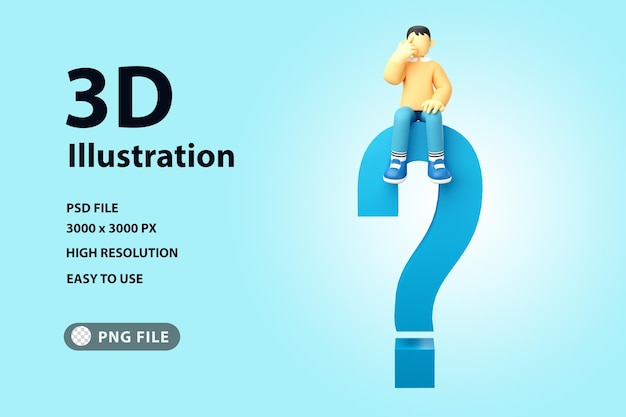 3D
Illustration

PSD FILE
3000 x 3000 PX
HIGH RESOLUTION
EASY TO USE

PNG FILE